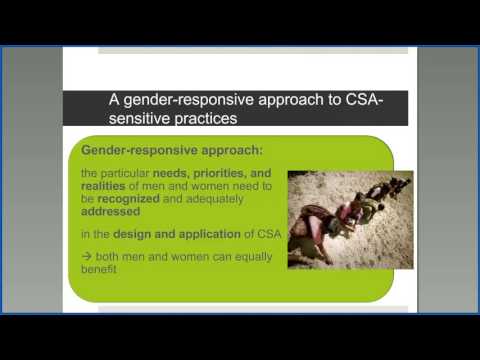 A gender-responsive approach to CSA-sensitive practices

Gender-responsive approach:

the particular needs, priorities, and realities of men and women need to be recognized and adequately addressed

in the design and application of CSA

→ both men and women can equally benefit